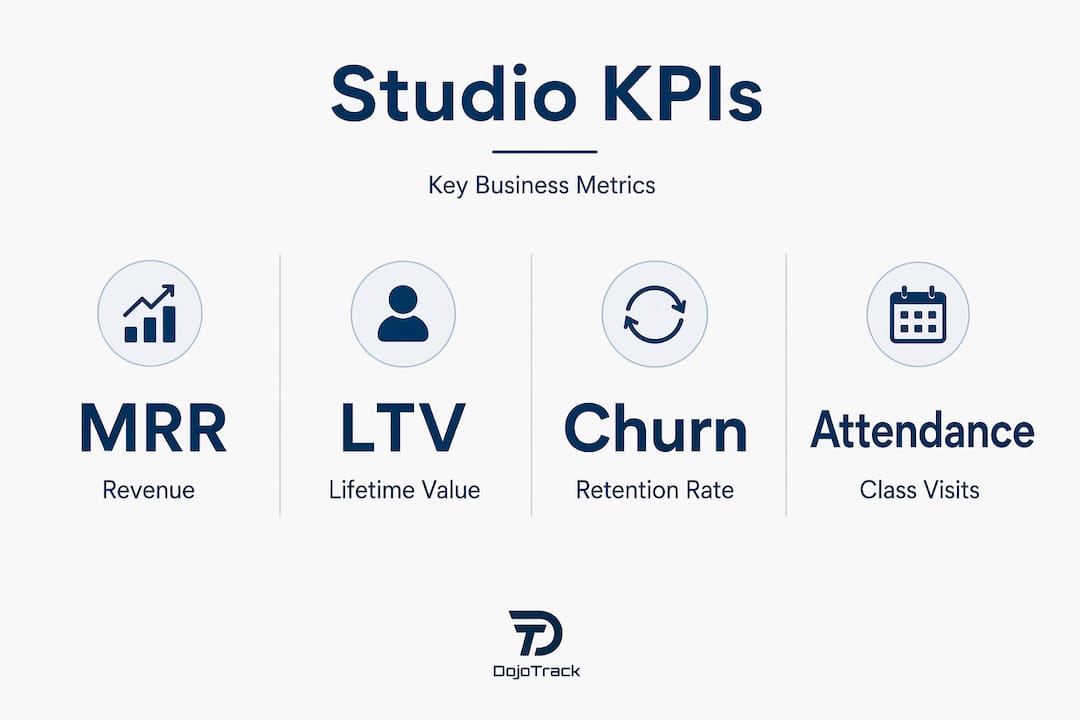 Studio KPIs

Key Business Metrics

MRR
Revenue

LTV
Lifetime Value

Churn
Retention Rate

Attendance
Class Visits

DojoTrack